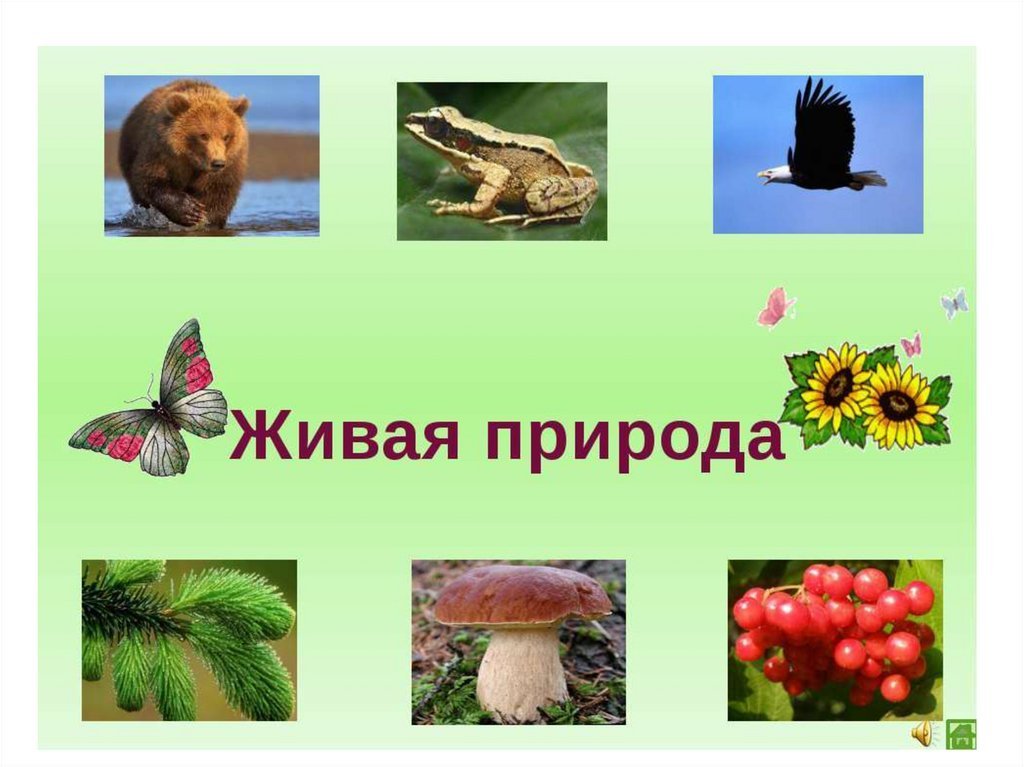 Живая природа